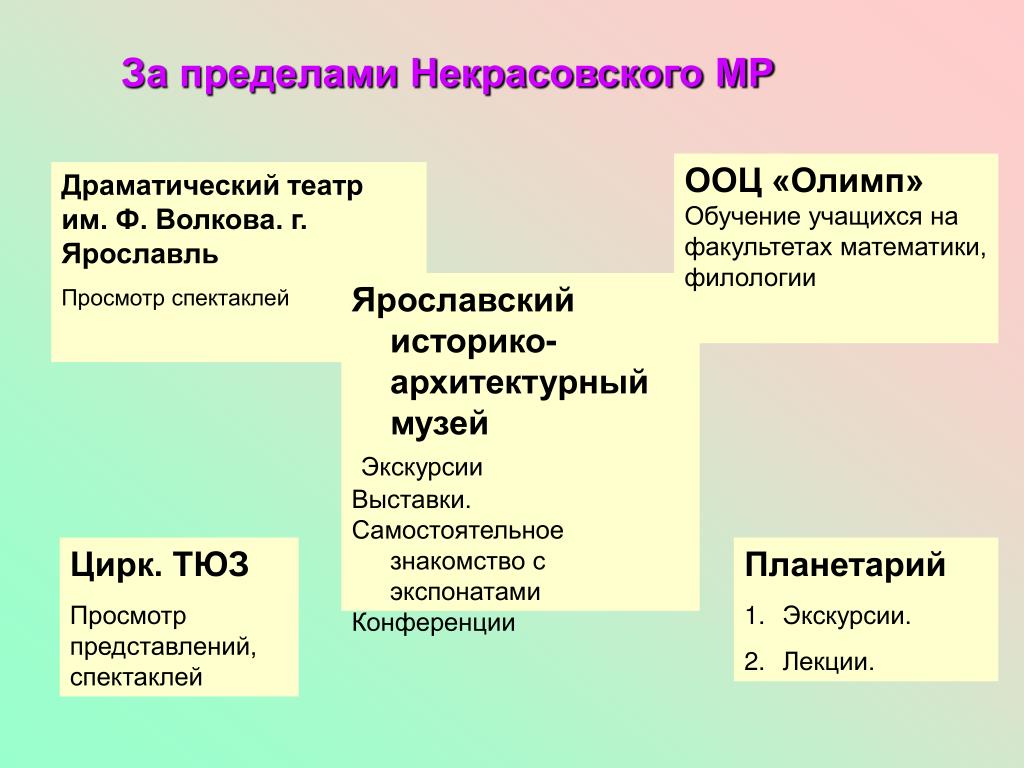 За пределами Некрасовского МР

Драматический театр им. Ф. Волкова. г. Ярославль

Просмотр спектаклей

ООЦ «Олимп»
Обучение учащихся на факультетах математики, филологии

Ярославский историко-архитектурный музей

Экскурсии
Выставки.
Самостоятельное знакомство с экспонатами
Конференции

Цирк. ТЮЗ

Просмотр представлений, спектаклей

Планетарий

1. Экскурсии.
2. Лекции.